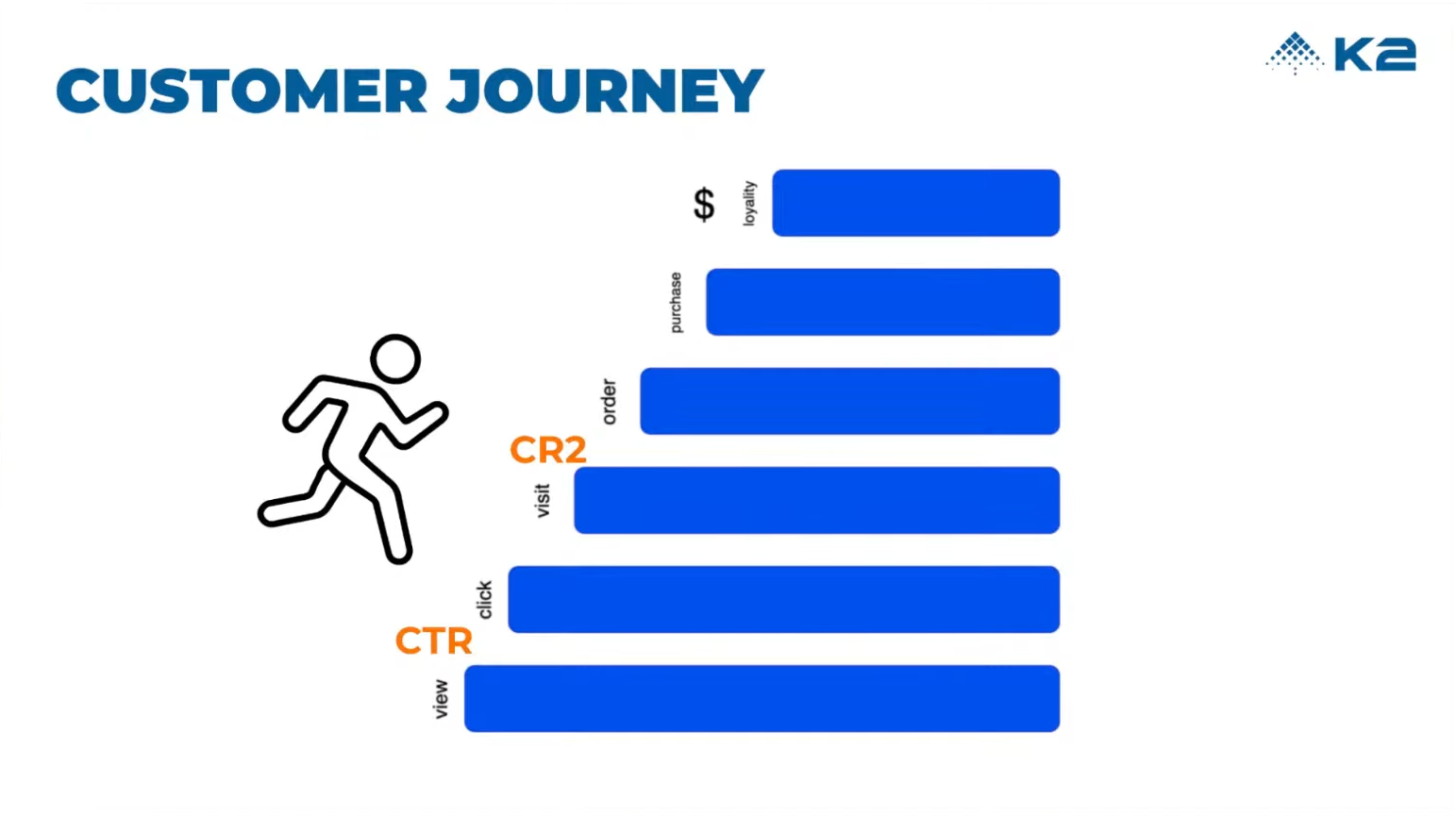 CUSTOMER JOURNEY

K2

$ loyality

purchase

order

CR2

visit

click

CTR

view